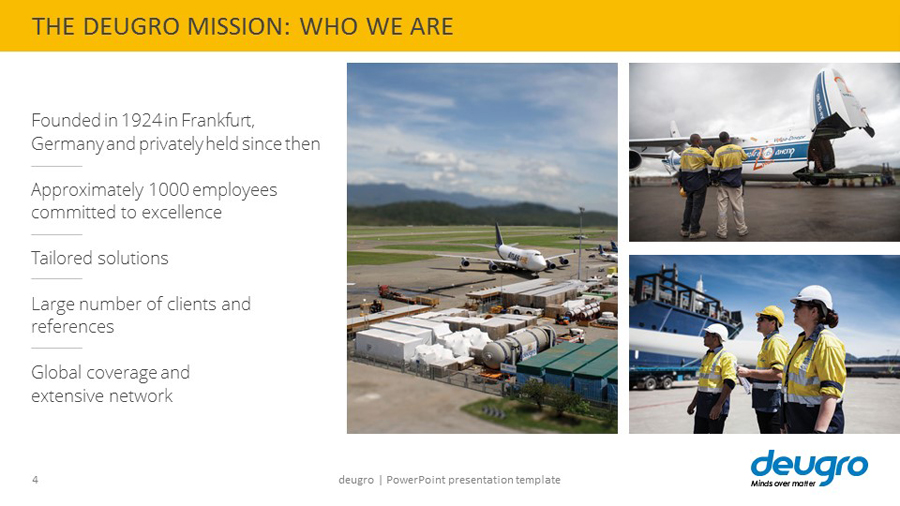 THE DEUGRO MISSION: WHO WE ARE

Founded in 1924 in Frankfurt, Germany and privately held since then

Approximately 1000 employees committed to excellence

Tailored solutions

Large number of clients and references

Global coverage and extensive network

4

deugro | PowerPoint presentation template

deugro
Minds over matter